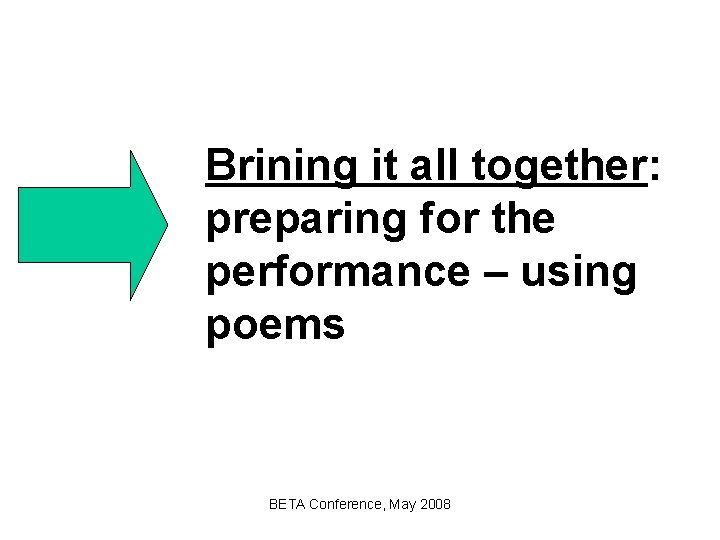 Brining it all together: preparing for the performance – using poems

BETA Conference, May 2008